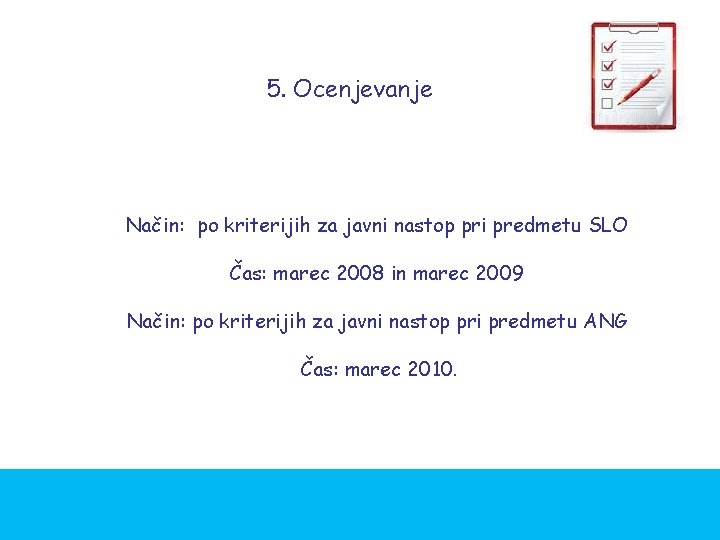 5. Ocenjevanje

Način: po kriterijih za javni nastop pri predmetu SLO

Čas: marec 2008 in marec 2009

Način: po kriterijih za javni nastop pri predmetu ANG

Čas: marec 2010.